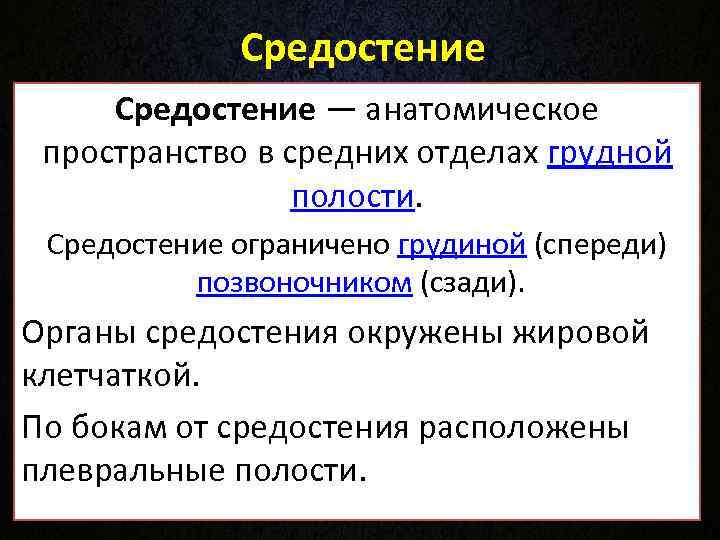 Средостение

Средостение — анатомическое пространство в средних отделах грудной полости.

Средостение ограничено грудиной (спереди) позвоночником (сзади).

Органы средостения окружены жировой клетчаткой.

По бокам от средостения расположены плевральные полости.